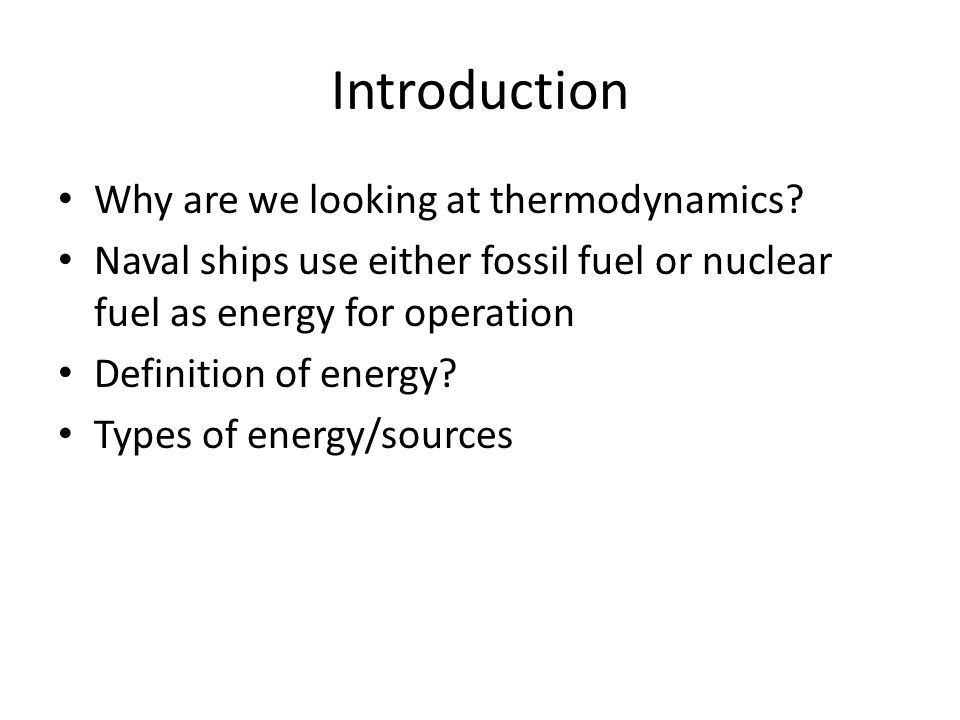 Introduction

• Why are we looking at thermodynamics?
• Naval ships use either fossil fuel or nuclear fuel as energy for operation
• Definition of energy?
• Types of energy/sources